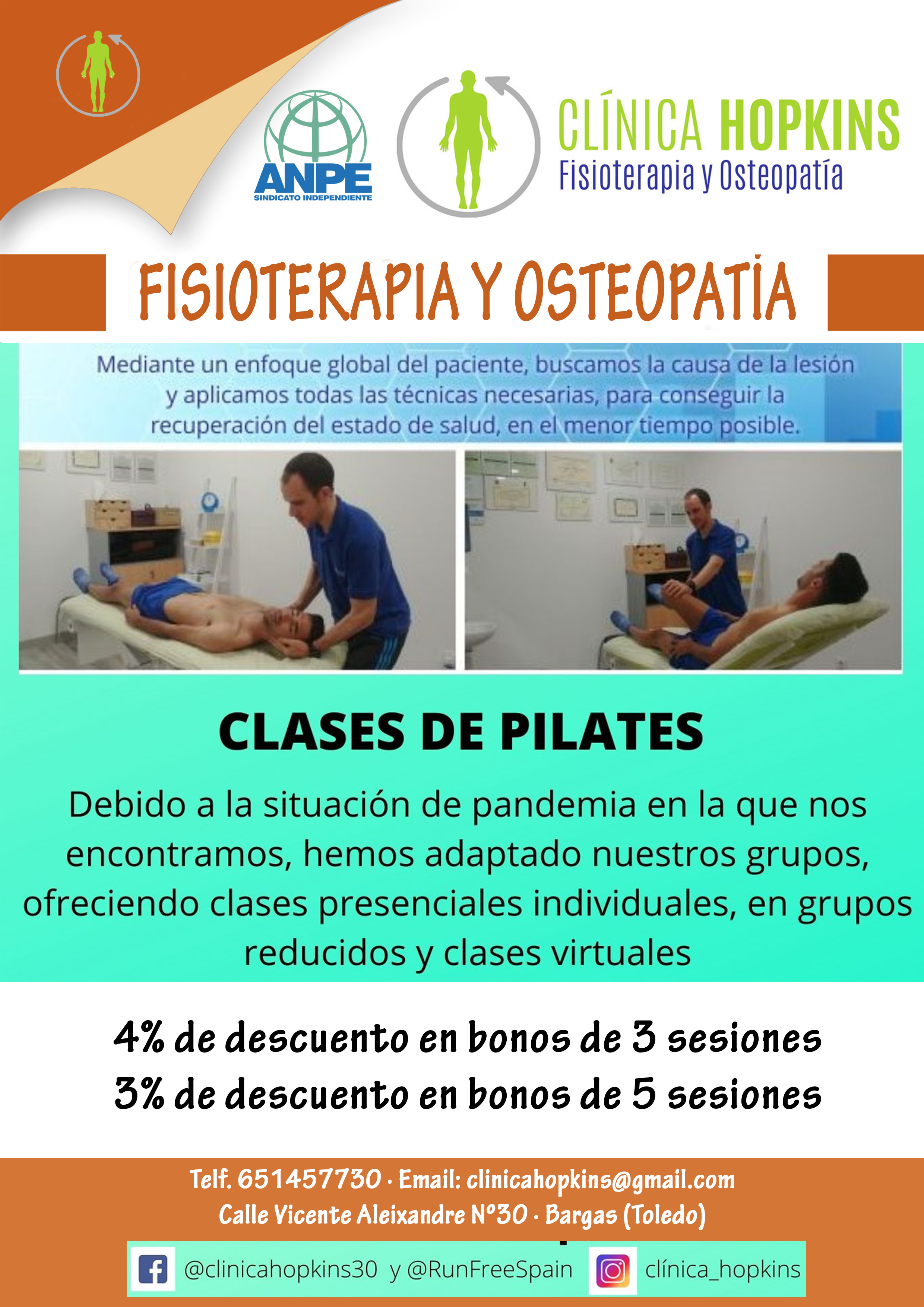 ANPE
SINDICATO INDEPENDIENTE

CLÍNICA HOPKINS
Fisioterapia y Osteopatía

FISIOTERAPIA Y OSTEOPATÍA

Mediante un enfoque global del paciente, buscamos la causa de la lesión y aplicamos todas las técnicas necesarias, para conseguir la recuperación del estado de salud, en el menor tiempo posible.

CLASES DE PILATES

Debido a la situación de pandemia en la que nos encontramos, hemos adaptado nuestros grupos, ofreciendo clases presenciales individuales, en grupos reducidos y clases virtuales

4% de descuento en bonos de 3 sesiones
3% de descuento en bonos de 5 sesiones

Telf. 651457730 · Email: clinicahopkins@gmail.com
Calle Vicente Aleixandre Nº30 · Bargas (Toledo)

@clinicahopkins30 y @RunFreeSpain

clínica_hopkins